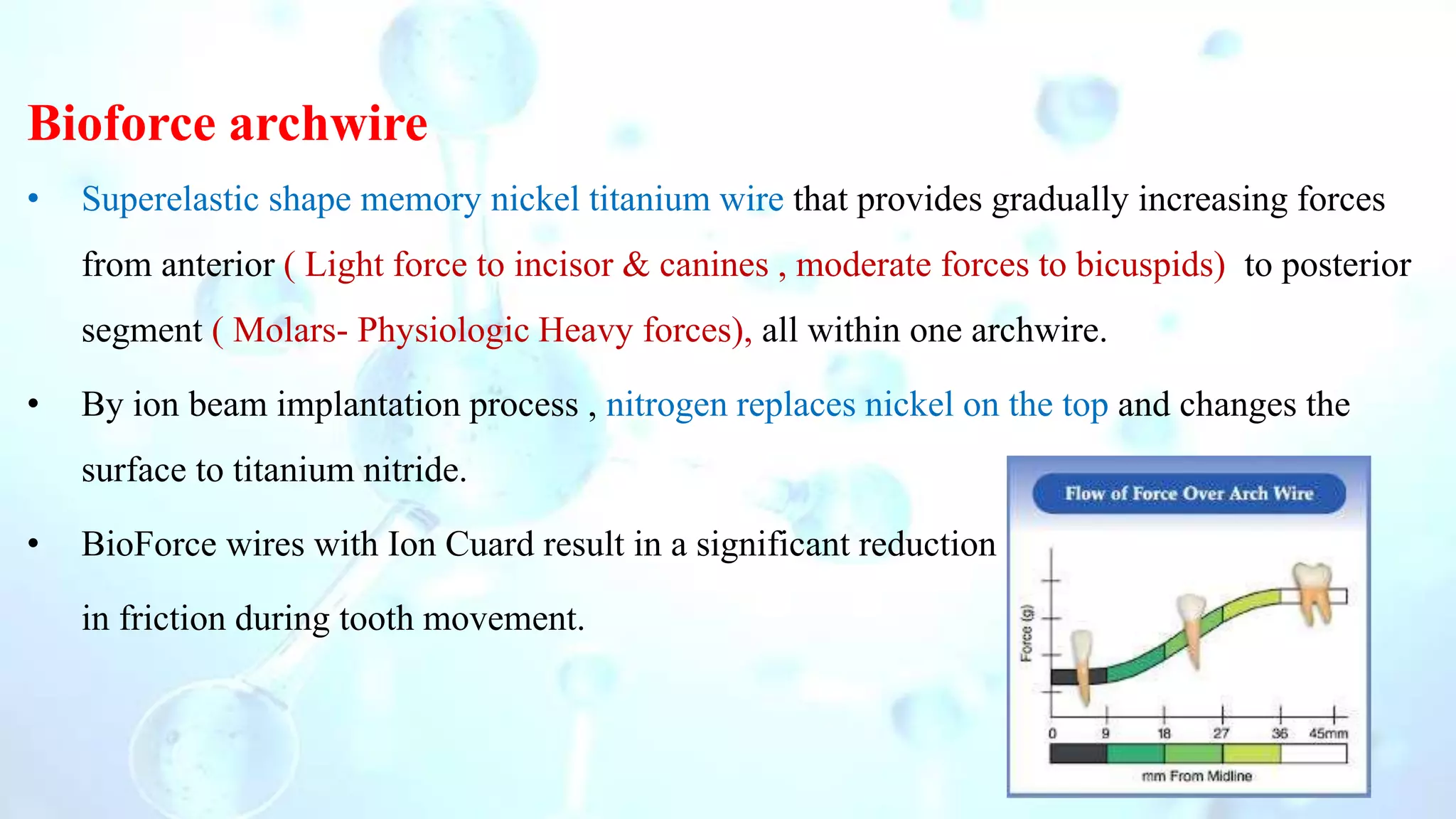 Bioforce archwire

• Superelastic shape memory nickel titanium wire that provides gradually increasing forces from anterior ( Light force to incisor & canines , moderate forces to bicuspids) to posterior segment ( Molars- Physiologic Heavy forces), all within one archwire.

• By ion beam implantation process , nitrogen replaces nickel on the top and changes the surface to titanium nitride.

• BioForce wires with Ion Cuard result in a significant reduction in friction during tooth movement.

Flow of Force Over Arch Wire

Force (g)

0 9 18 27 36 45mm

mm From Midline